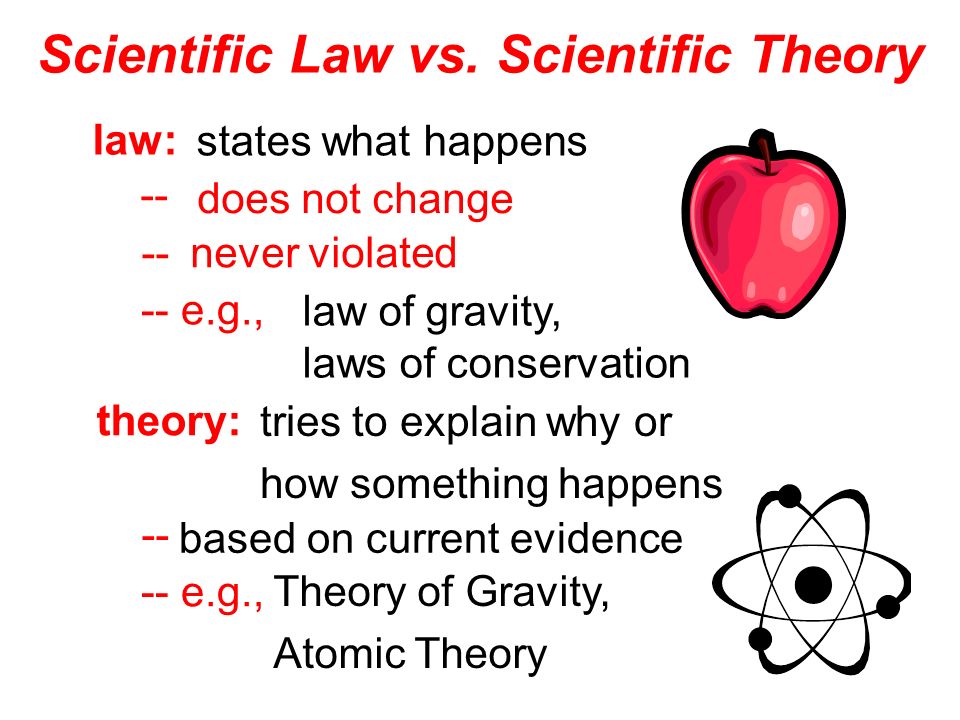 Scientific Law vs. Scientific Theory

law: states what happens
-- does not change
-- never violated
-- e.g., law of gravity, laws of conservation

theory: tries to explain why or how something happens
-- based on current evidence
-- e.g., Theory of Gravity, Atomic Theory